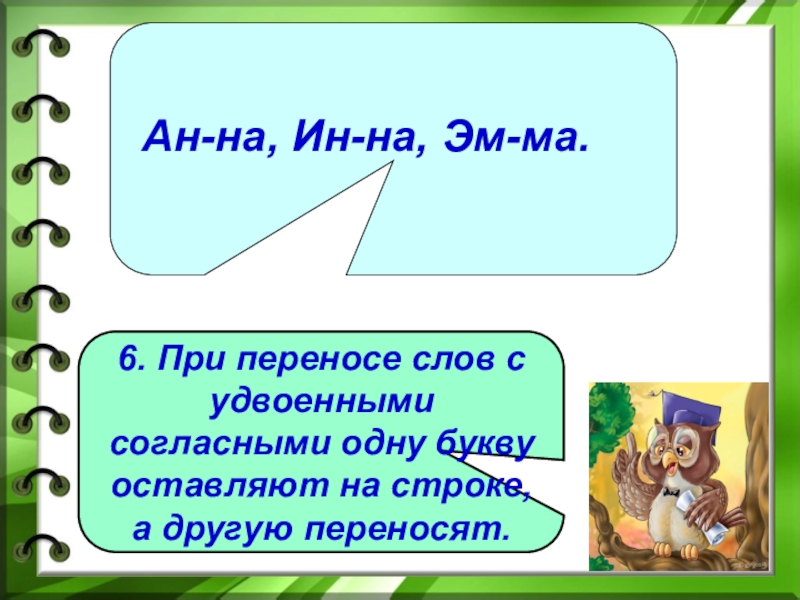 Ан-на, Ин-на, Эм-ма.

6. При переносе слов с удвоенными согласными одну букву оставляют на строке, а другую переносят.